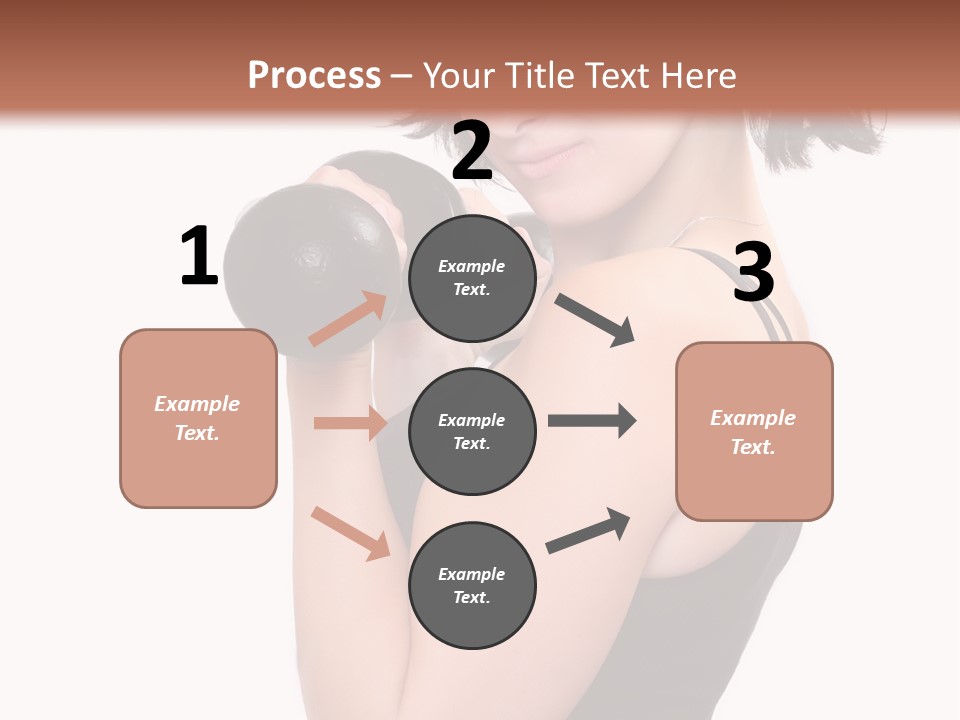 Process – Your Title Text Here

1

Example Text.

2

Example Text.

Example Text.

Example Text.

3

Example Text.